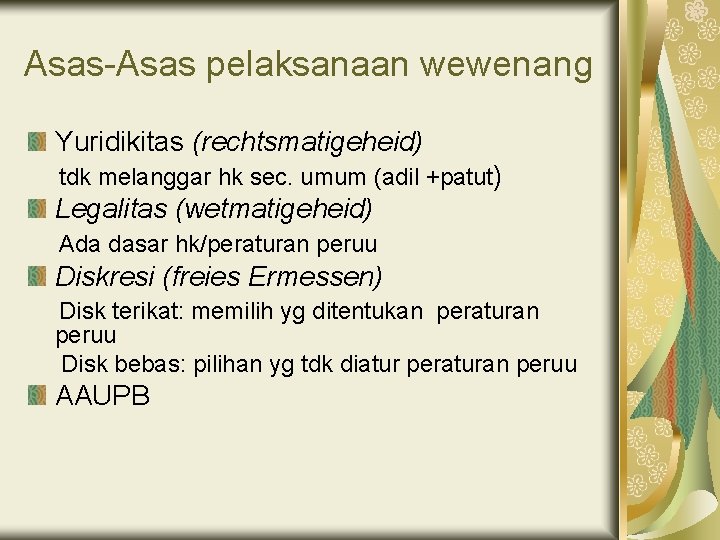 Asas-Asas pelaksanaan wewenang

Yuridikitas (rechtsmatigeheid)

tdk melanggar hk sec. umum (adil +patut)

Legalitas (wetmatigeheid)

Ada dasar hk/peraturan peruu

Diskresi (freies Ermessen)

Disk terikat: memilih yg ditentukan peraturan peruu

Disk bebas: pilihan yg tdk diatur peraturan peruu

AAUPB